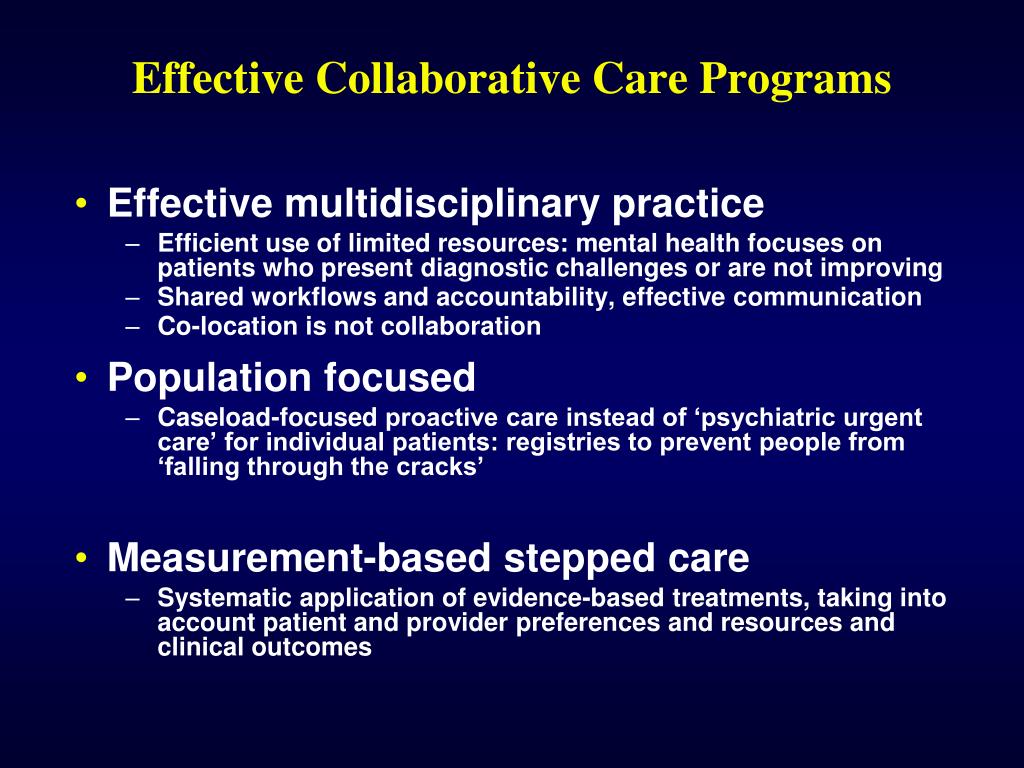 Effective Collaborative Care Programs

• Effective multidisciplinary practice
– Efficient use of limited resources: mental health focuses on patients who present diagnostic challenges or are not improving
– Shared workflows and accountability, effective communication
– Co-location is not collaboration

• Population focused
– Caseload-focused proactive care instead of ‘psychiatric urgent care’ for individual patients: registries to prevent people from ‘falling through the cracks’

• Measurement-based stepped care
– Systematic application of evidence-based treatments, taking into account patient and provider preferences and resources and clinical outcomes